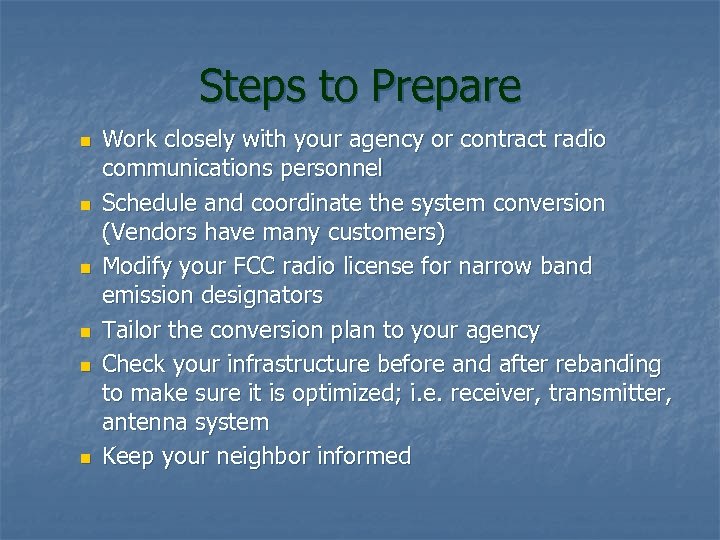 Steps to Prepare

- Work closely with your agency or contract radio communications personnel
- Schedule and coordinate the system conversion (Vendors have many customers)
- Modify your FCC radio license for narrow band emission designators
- Tailor the conversion plan to your agency
- Check your infrastructure before and after rebanding to make sure it is optimized; i.e. receiver, transmitter, antenna system
- Keep your neighbor informed